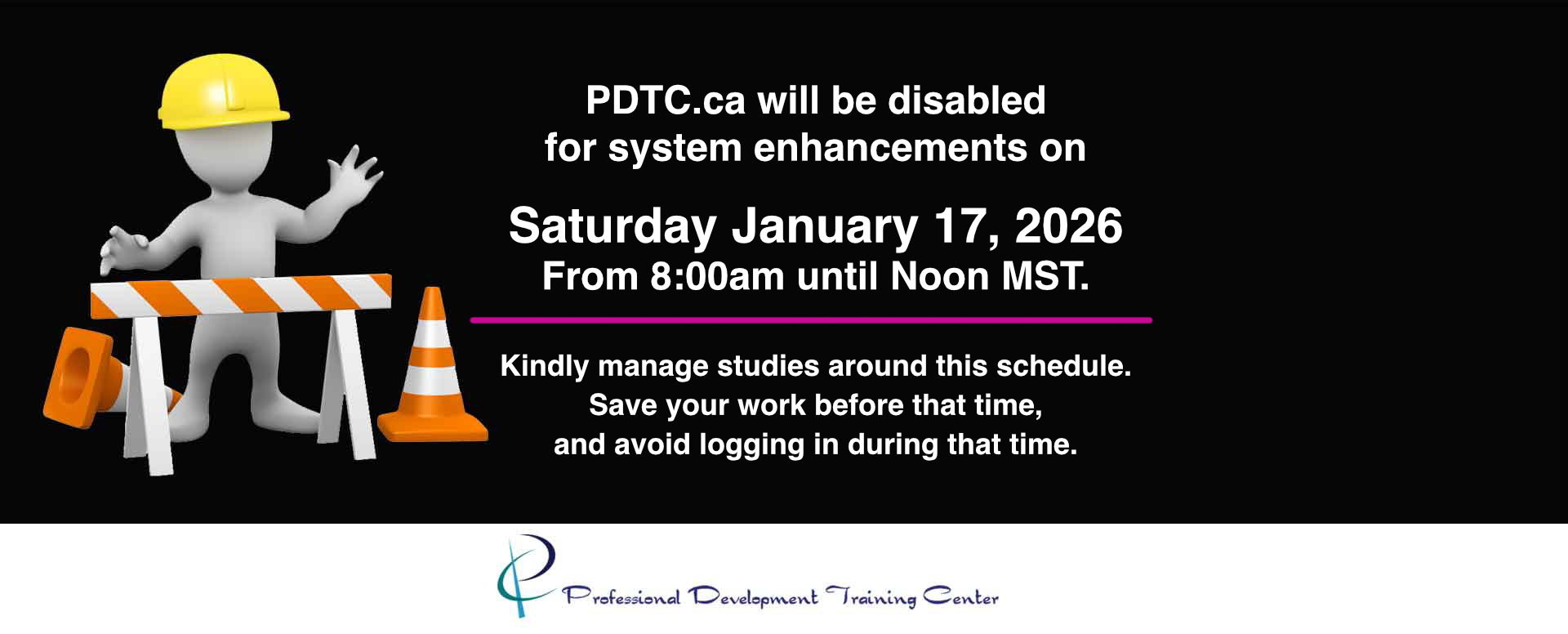 PDTC.ca will be disabled for system enhancements on

Saturday January 17, 2026
From 8:00am until Noon MST.

Kindly manage studies around this schedule. Save your work before that time, and avoid logging in during that time.

Professional Development Training Center